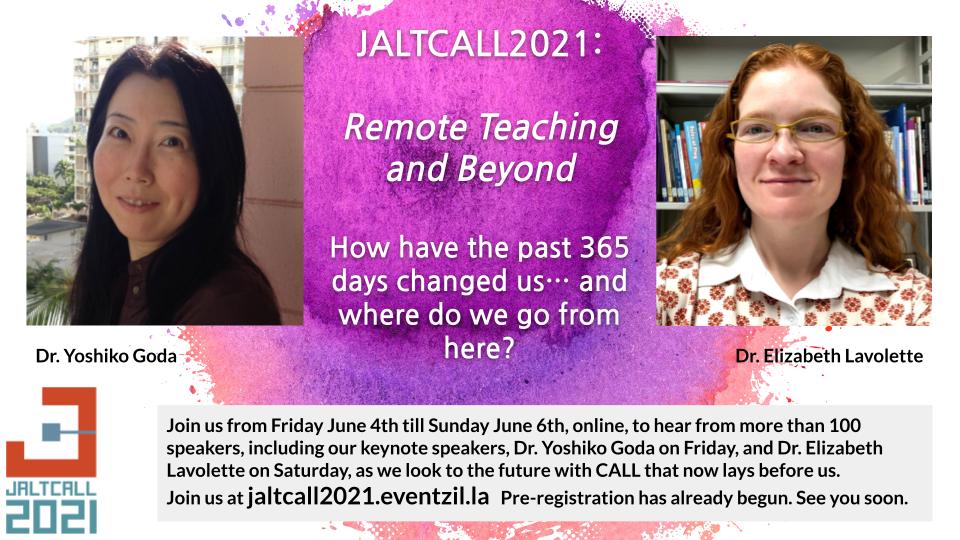 JALTCALL2021:

Remote Teaching and Beyond

How have the past 365 days changed us… and where do we go from here?

Dr. Yoshiko Goda

Dr. Elizabeth Lavolette

JALTCALL 2021

Join us from Friday June 4th till Sunday June 6th, online, to hear from more than 100 speakers, including our keynote speakers, Dr. Yoshiko Goda on Friday, and Dr. Elizabeth Lavolette on Saturday, as we look to the future with CALL that now lays before us.

Join us at jaltcall2021.eventzil.la Pre-registration has already begun. See you soon.